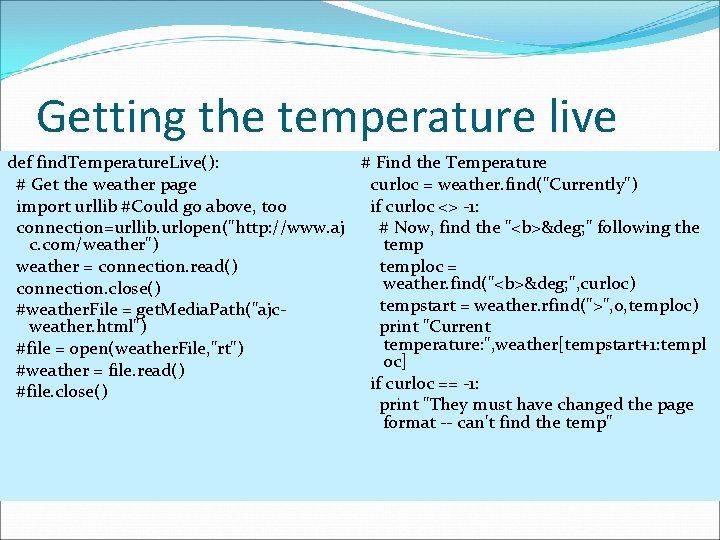 Getting the temperature live

def findTemperatureLive():
# Get the weather page
import urllib #Could go above, too
connection=urllib.urlopen("http://www.ajc.com/weather")
weather = connection.read()
connection.close()
#weatherFile = getMediaPath("ajc-weather.html")
#file = open(weatherFile,"rt")
#weather = file.read()
#file.close()

# Find the Temperature
curloc = weather.find("Currently")
if curloc <> -1:
# Now, find the "<b>&deg;" following the temp
temploc = weather.find("<b>&deg;",curloc)
tempstart = weather.rfind(">",0,temploc)
print "Current temperature:",weather[tempstart+1:temploc]
if curloc == -1:
print "They must have changed the page format -- can't find the temp"